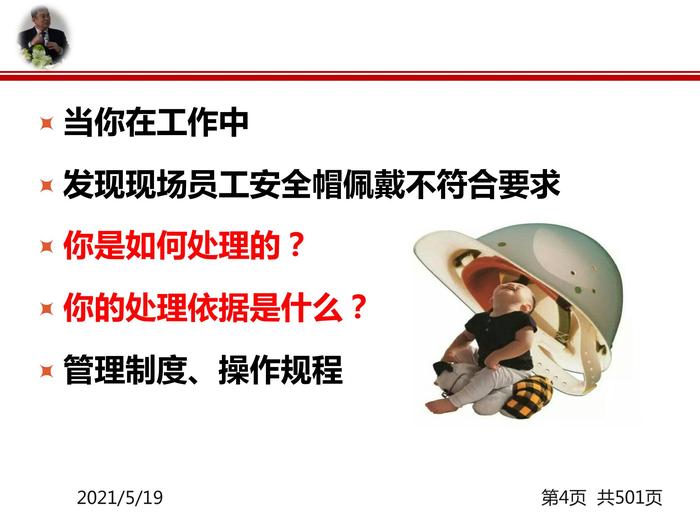 当你在工作中

发现现场员工安全帽佩戴不符合要求

你是如何处理的？

你的处理依据是什么？

管理制度、操作规程

2021/5/19

第4页 共501页